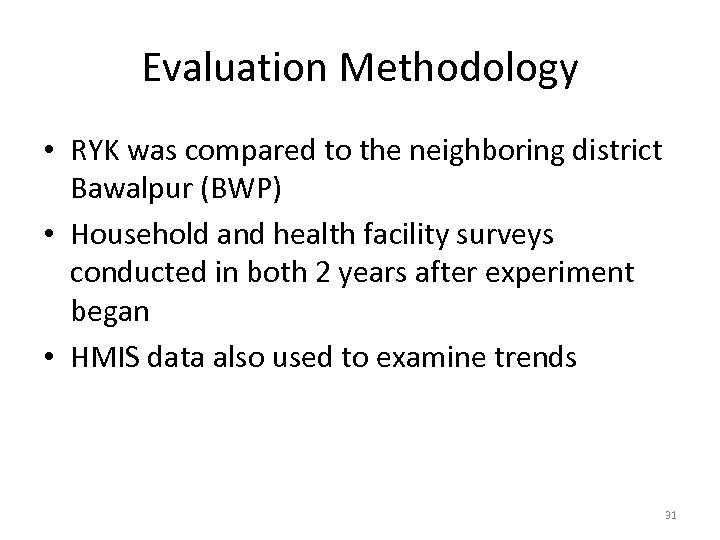 Evaluation Methodology

• RYK was compared to the neighboring district Bawalpur (BWP)

• Household and health facility surveys conducted in both 2 years after experiment began

• HMIS data also used to examine trends

31